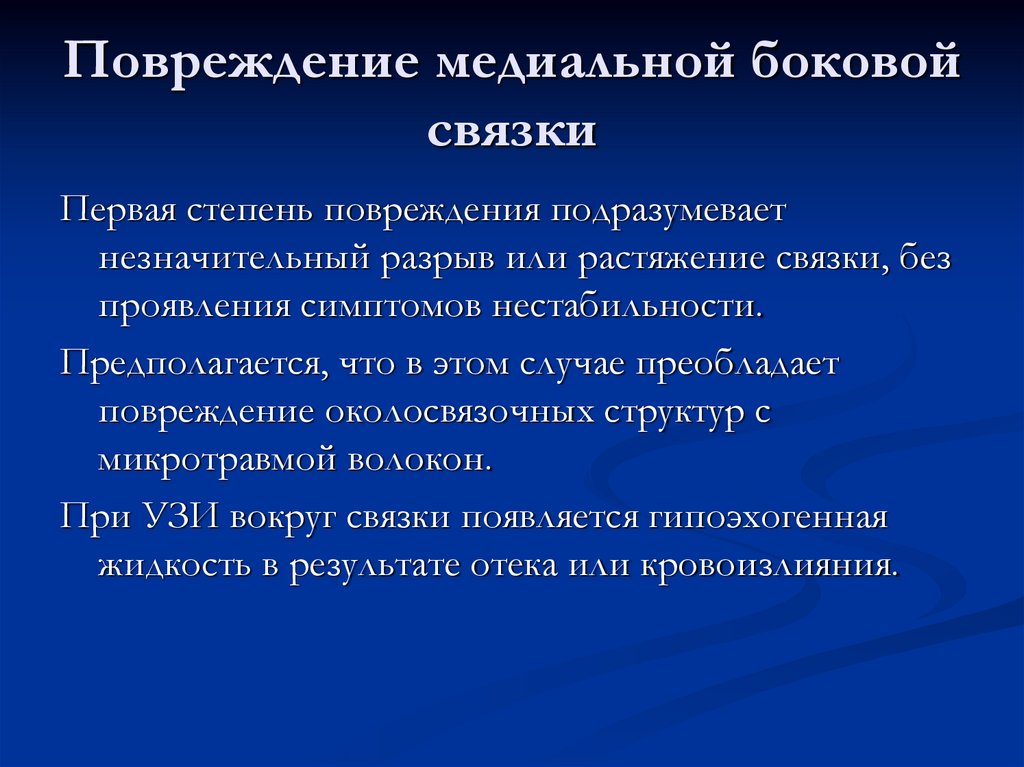 Повреждение медиальной боковой связки

Первая степень повреждения подразумевает незначительный разрыв или растяжение связки, без проявления симптомов нестабильности.

Предполагается, что в этом случае преобладает повреждение околосвязочных структур с микротравмой волокон.

При УЗИ вокруг связки появляется гипоэхогенная жидкость в результате отека или кровоизлияния.